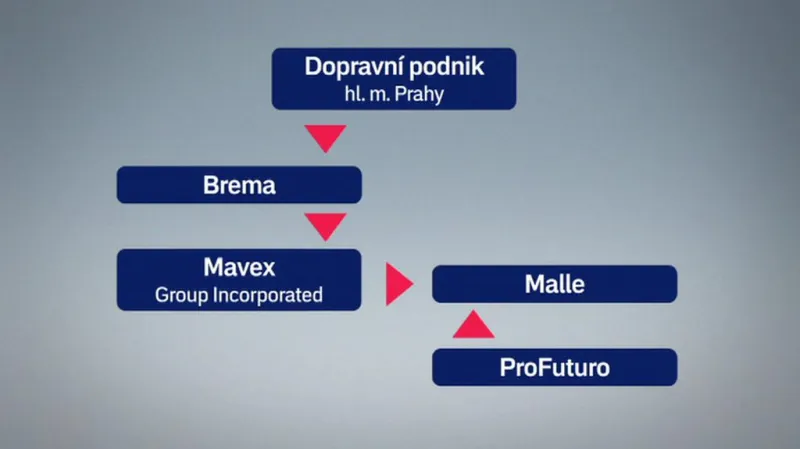 Dopravní podnik
hl. m. Prahy

Brema

Mavex
Group Incorporated

Malle

ProFuturo